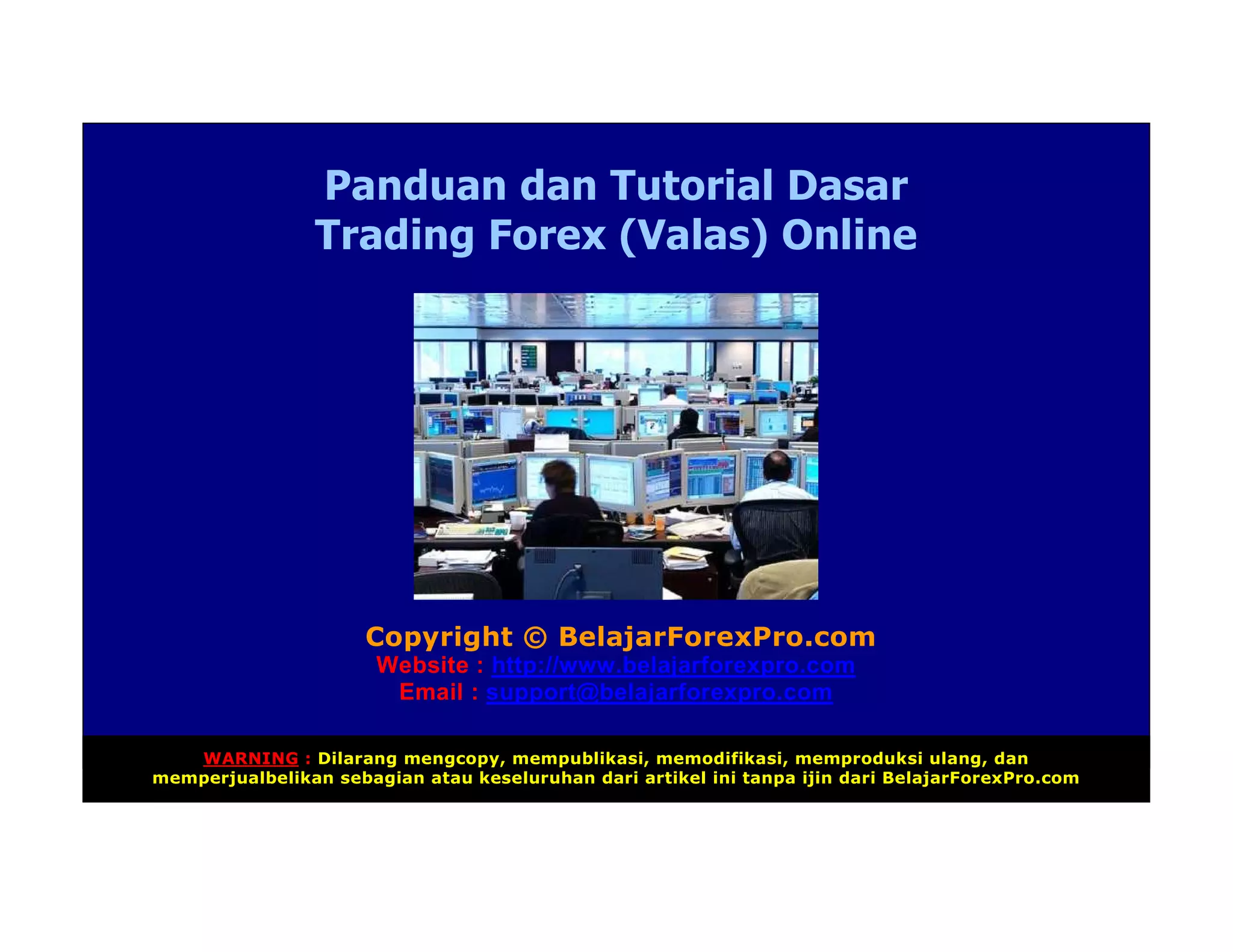 Panduan dan Tutorial Dasar
Trading Forex (Valas) Online

Copyright © BelajarForexPro.com
Website : http://www.belajarforexpro.com
Email : support@belajarforexpro.com

WARNING : Dilarang mengcopy, mempublikasi, memodifikasi, memproduksi ulang, dan memperjualbelikan sebagian atau keseluruhan dari artikel ini tanpa ijin dari BelajarForexPro.com